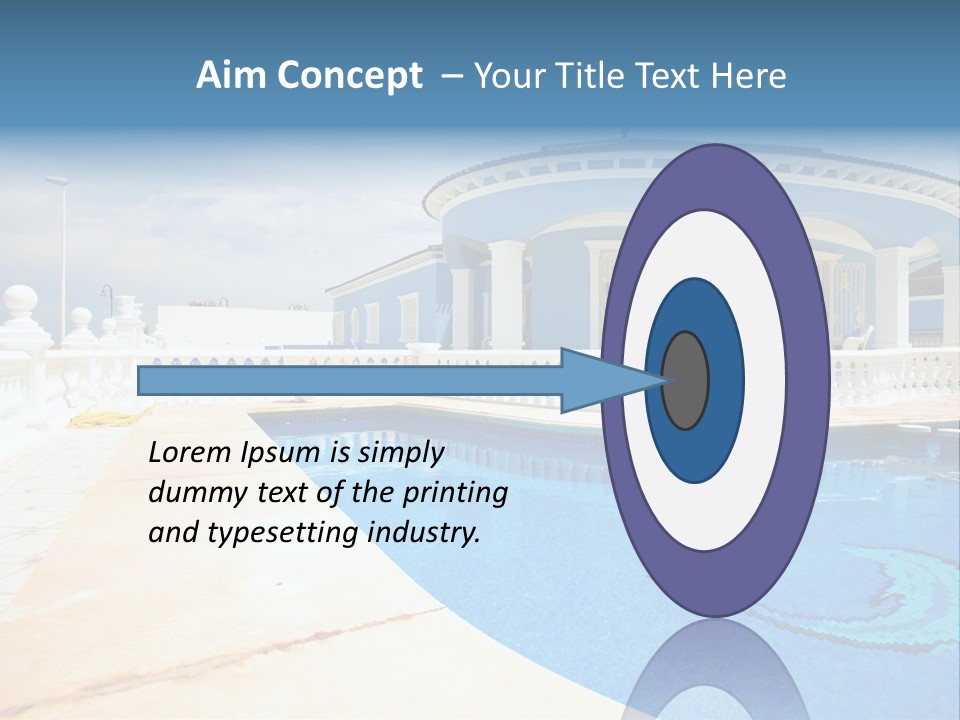 Aim Concept – Your Title Text Here

Lorem Ipsum is simply dummy text of the printing and typesetting industry.